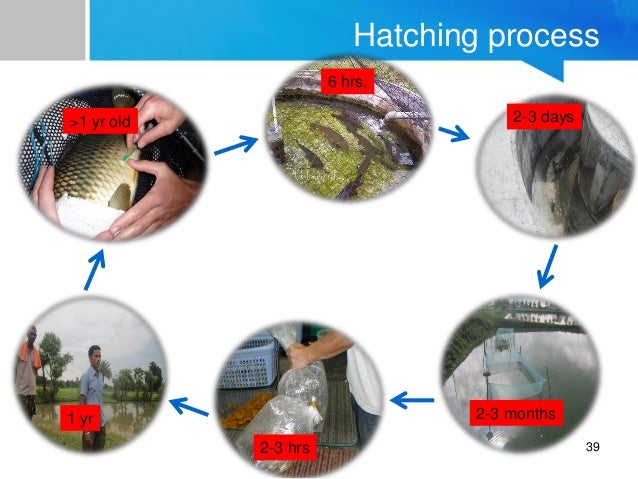 Hatching process

>1 yr old

6 hrs.

2-3 days

2-3 months

2-3 hrs

1 yr

39